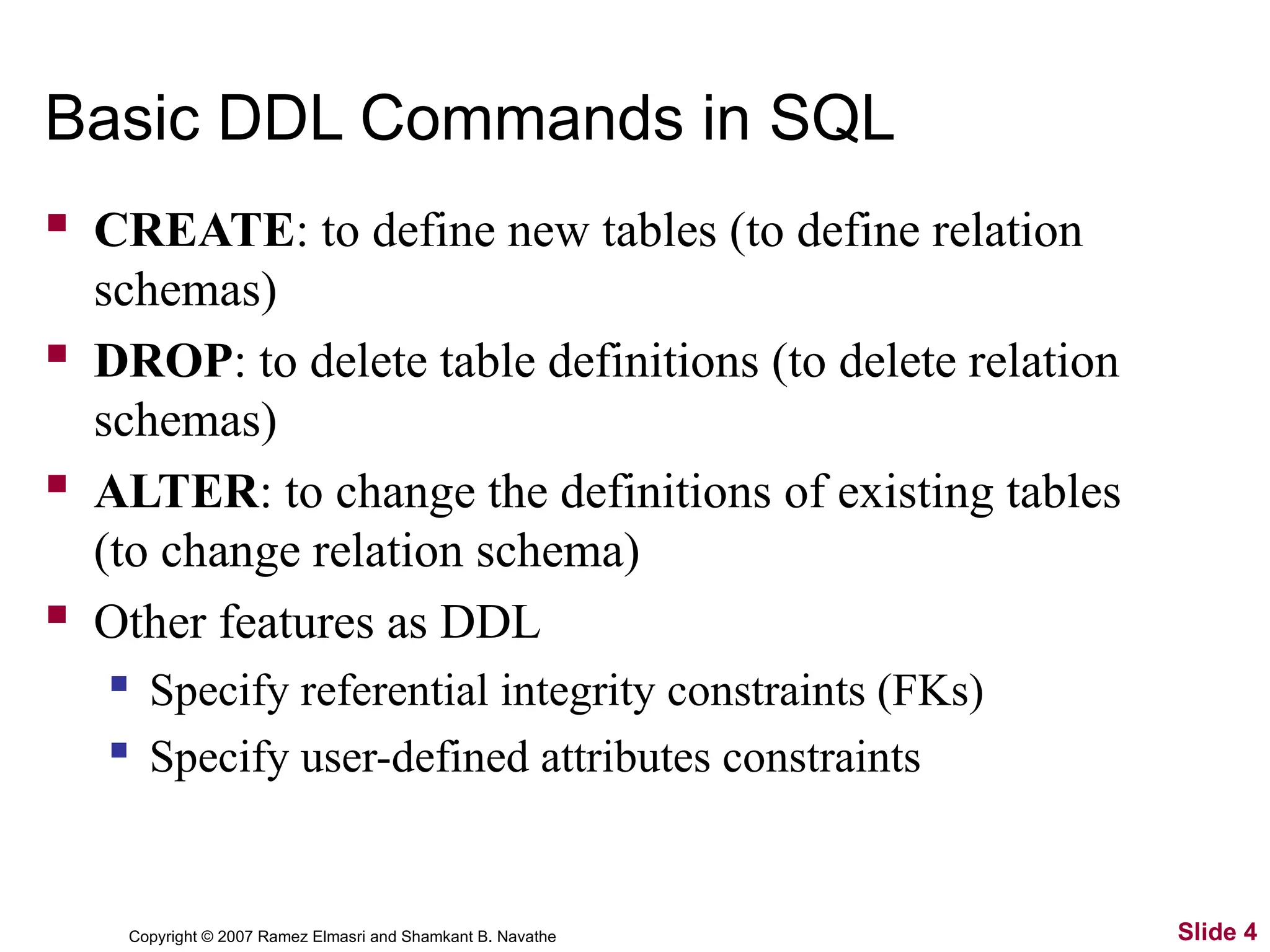 Basic DDL Commands in SQL

- CREATE: to define new tables (to define relation schemas)
- DROP: to delete table definitions (to delete relation schemas)
- ALTER: to change the definitions of existing tables (to change relation schema)
- Other features as DDL
  - Specify referential integrity constraints (FKs)
  - Specify user-defined attributes constraints

Copyright © 2007 Ramez Elmasri and Shamkant B. Navathe

Slide 4